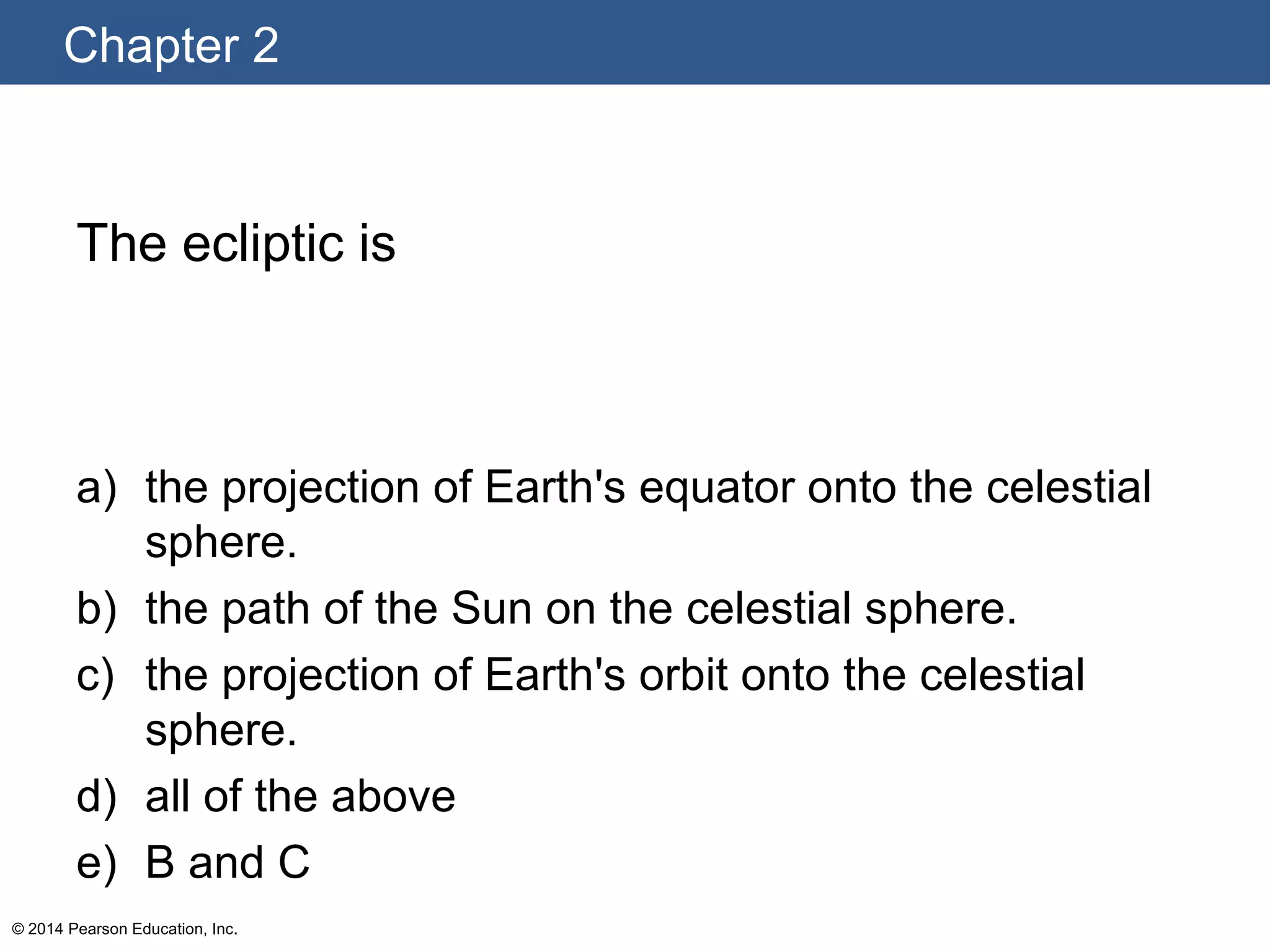 Chapter 2

The ecliptic is

a) the projection of Earth's equator onto the celestial sphere.
b) the path of the Sun on the celestial sphere.
c) the projection of Earth's orbit onto the celestial sphere.
d) all of the above
e) B and C

© 2014 Pearson Education, Inc.